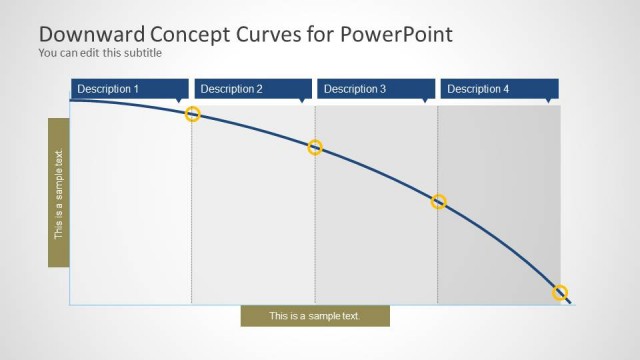 Downward Concept Curves for PowerPoint
You can edit this subtitle

Description 1
Description 2
Description 3
Description 4

This is a sample text.

This is a sample text.